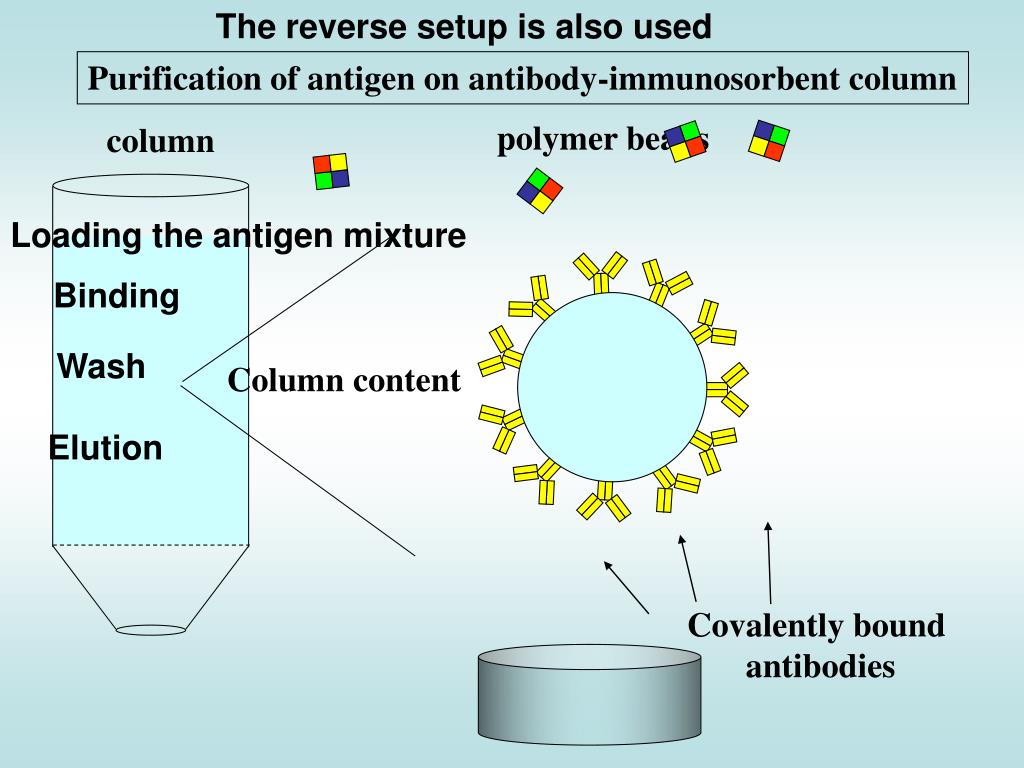 The reverse setup is also used

Purification of antigen on antibody-immunosorbent column

column

polymer beads

Loading the antigen mixture

Binding

Wash

Elution

Column content

Covalently bound antibodies